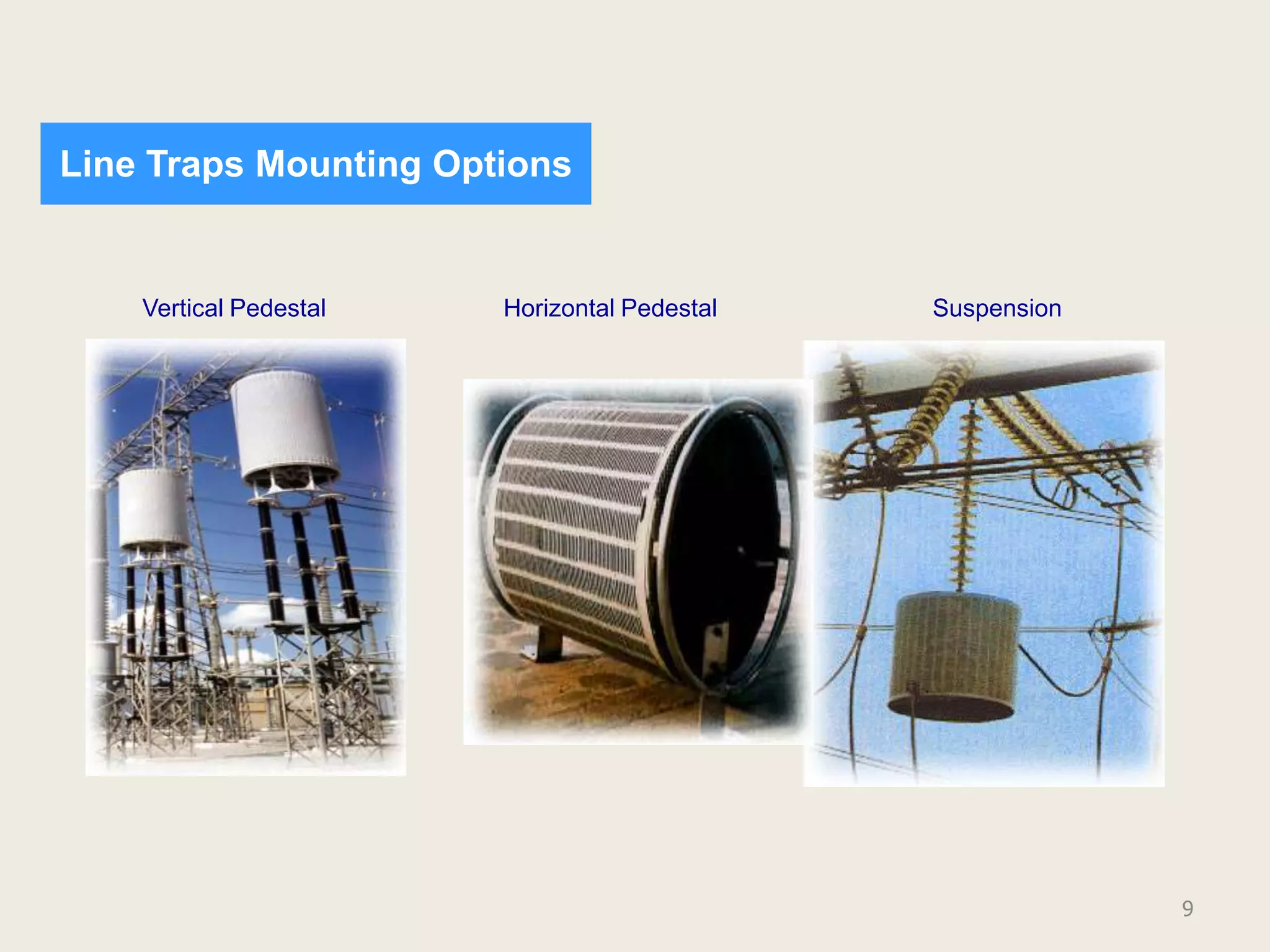 Line Traps Mounting Options

Vertical Pedestal

Horizontal Pedestal

Suspension

9